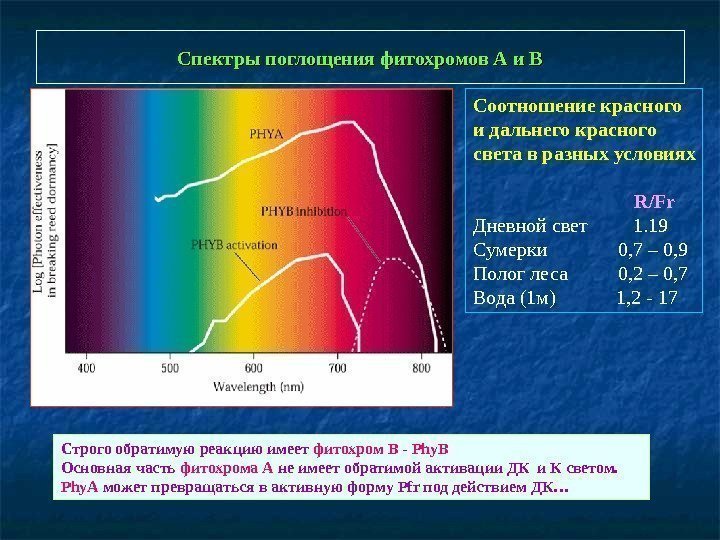 Спектры поглощения фитохромов А и В

Log [Photon effectiveness in breaking reed dormancy]

PHYA

PHYB inhibition

PHYB activation

400 500 600 700 800

Wavelength (nm)

Соотношение красного и дальнего красного света в разных условиях

| | R/Fr |
|---|---|
| Дневной свет | 1.19 |
| Сумерки | 0,7 – 0,9 |
| Полог леса | 0,2 – 0,7 |
| Вода (1м) | 1,2 - 17 |

Строго обратимую реакцию имеет фитохром В - PhyB
Основная часть фитохрома А не имеет обратимой активации ДК и К светом.
PhyA может превращаться в активную форму Pfr под действием ДК…